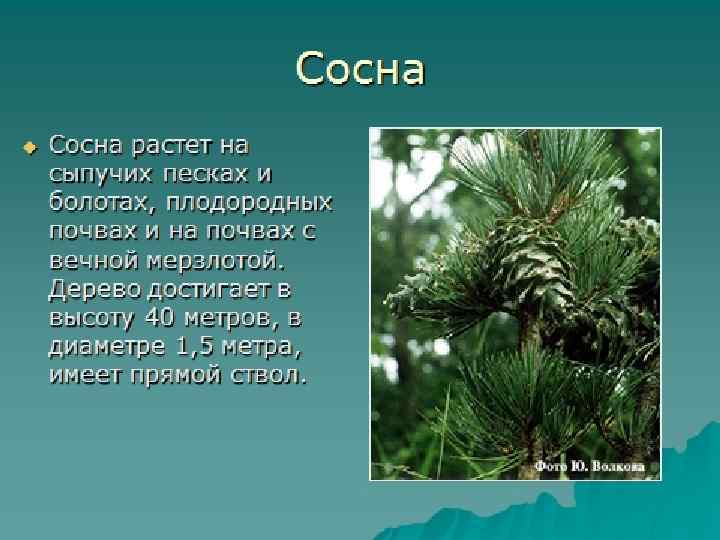 Сосна

Сосна растет на сыпучих песках и болотах, плодородных почвах и на почвах с вечной мерзлотой. Дерево достигает в высоту 40 метров, в диаметре 1,5 метра, имеет прямой ствол.

Фото Ю. Волкова